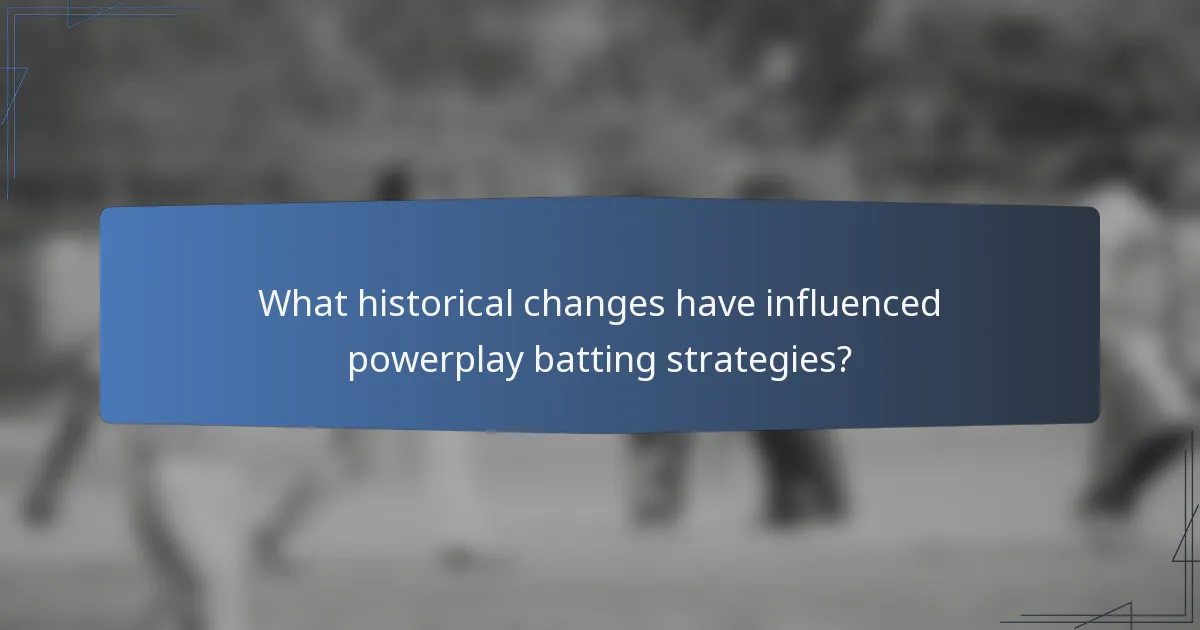 What historical changes have influenced powerplay batting strategies?